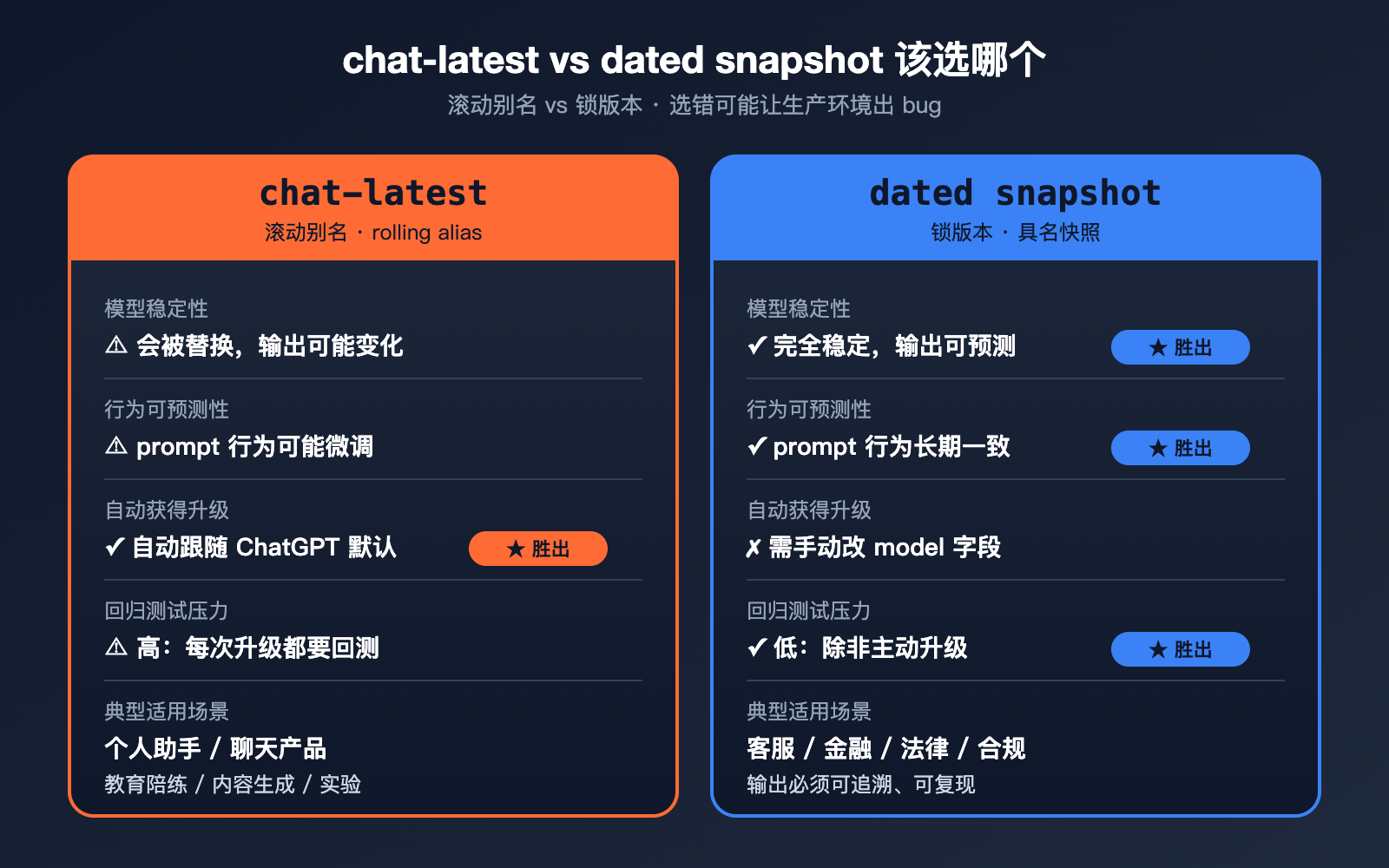 chat-latest vs dated snapshot 该选哪个
滚动别名 vs 锁版本 · 选错可能让生产环境出 bug

chat-latest
滚动别名 · rolling alias

模型稳定性
⚠ 会被替换，输出可能变化

行为可预测性
⚠ prompt 行为可能微调

自动获得升级
✓ 自动跟随 ChatGPT 默认 ★ 胜出

回归测试压力
⚠ 高：每次升级都要回测

典型适用场景
个人助手 / 聊天产品
教育陪练 / 内容生成 / 实验

dated snapshot
锁版本 · 具名快照

模型稳定性
✓ 完全稳定，输出可预测 ★ 胜出

行为可预测性
✓ prompt 行为长期一致 ★ 胜出

自动获得升级
✗ 需手动改 model 字段

回归测试压力
✓ 低：除非主动升级 ★ 胜出

典型适用场景
客服 / 金融 / 法律 / 合规
输出必须可追溯、可复现